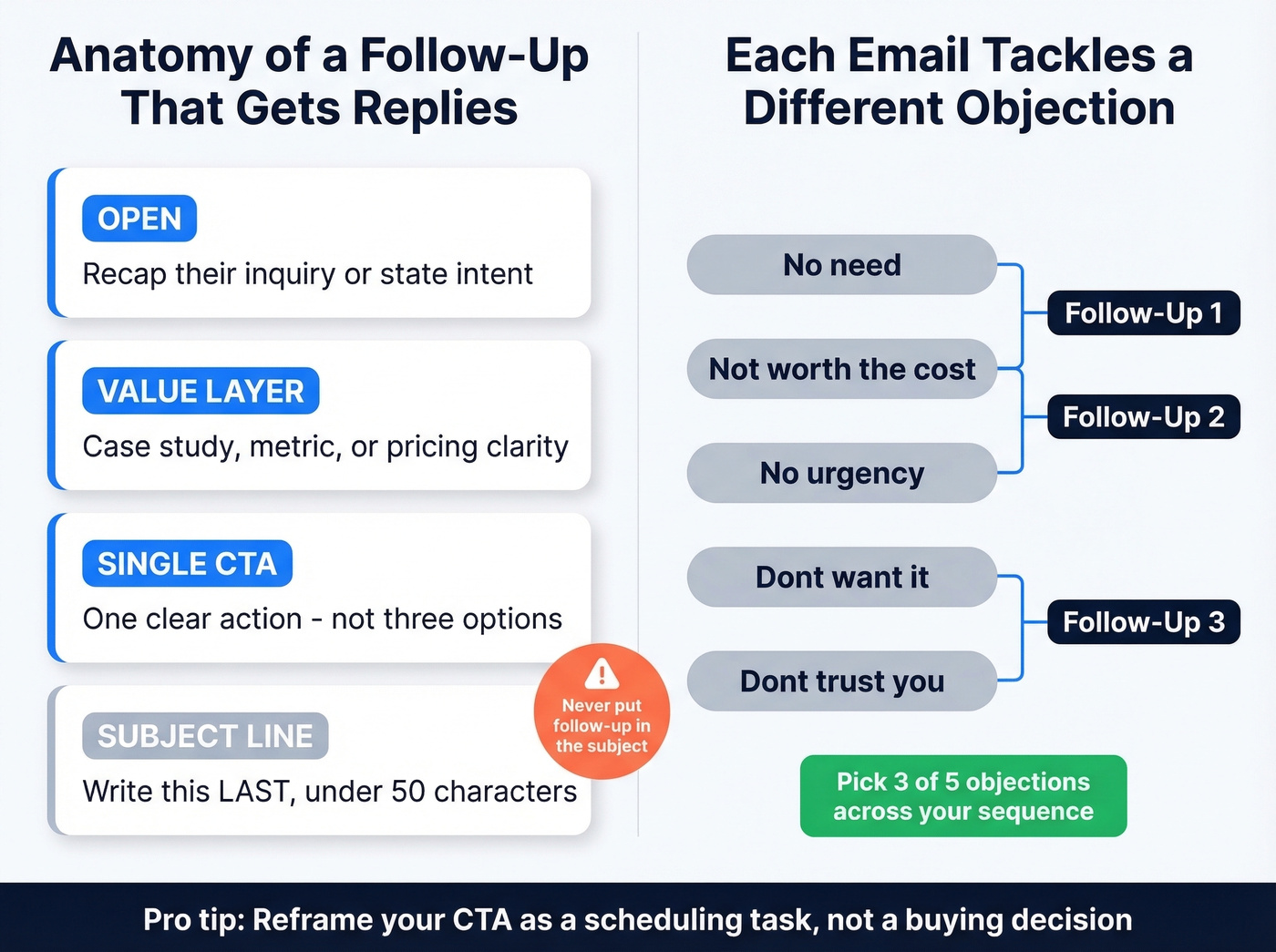 Anatomy of a Follow-Up That Gets Replies

OPEN
Recap their inquiry or state intent

VALUE LAYER
Case study, metric, or pricing clarity

SINGLE CTA
One clear action - not three options

SUBJECT LINE
Write this LAST, under 50 characters

Never put follow-up in the subject

Each Email Tackles a Different Objection

No need
Not worth the cost
No urgency
Dont want it
Dont trust you

Follow-Up 1
Follow-Up 2
Follow-Up 3

Pick 3 of 5 objections across your sequence

Pro tip: Reframe your CTA as a scheduling task, not a buying decision